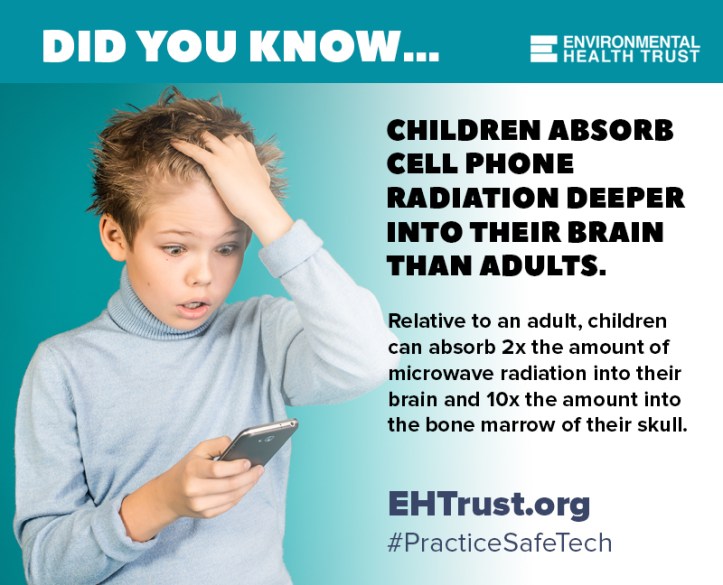 DID YOU KNOW...

ENVIRONMENTAL HEALTH TRUST

CHILDREN ABSORB CELL PHONE RADIATION DEEPER INTO THEIR BRAIN THAN ADULTS.

Relative to an adult, children can absorb 2x the amount of microwave radiation into their brain and 10x the amount into the bone marrow of their skull.

EHTrust.org

#PracticeSafeTech